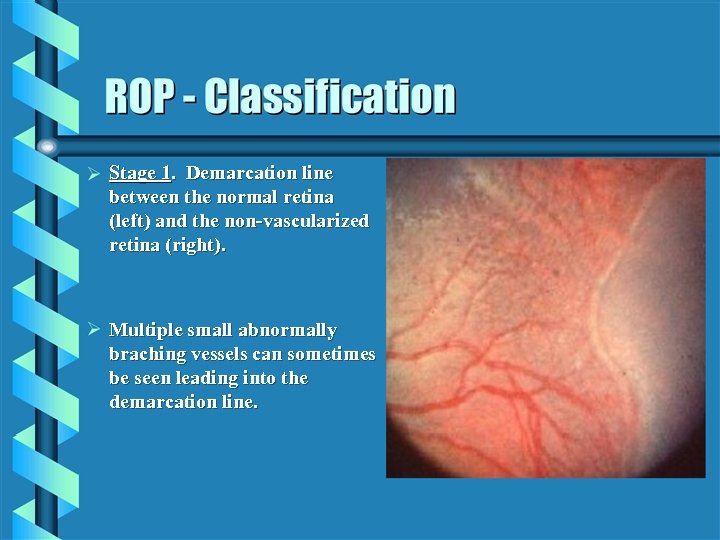 ROP - Classification

➢ Stage 1. Demarcation line between the normal retina (left) and the non-vascularized retina (right).

➢ Multiple small abnormally braching vessels can sometimes be seen leading into the demarcation line.